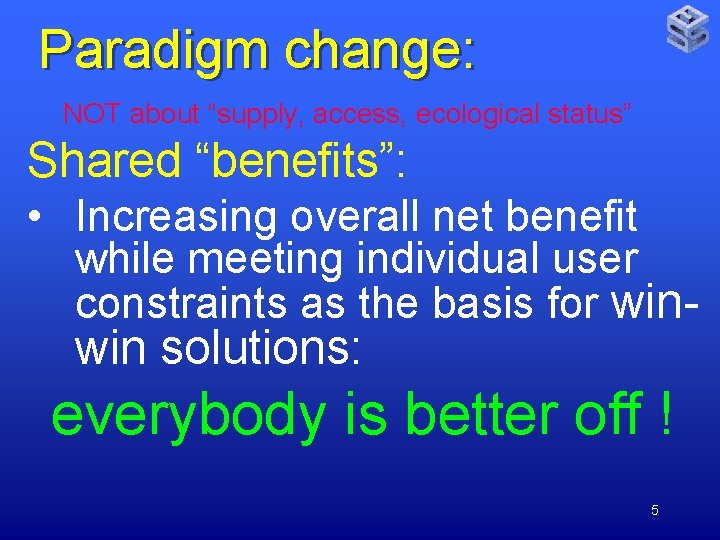 Paradigm change:

NOT about “supply, access, ecological status”

Shared “benefits”:

• Increasing overall net benefit while meeting individual user constraints as the basis for win-win solutions:

everybody is better off !

5